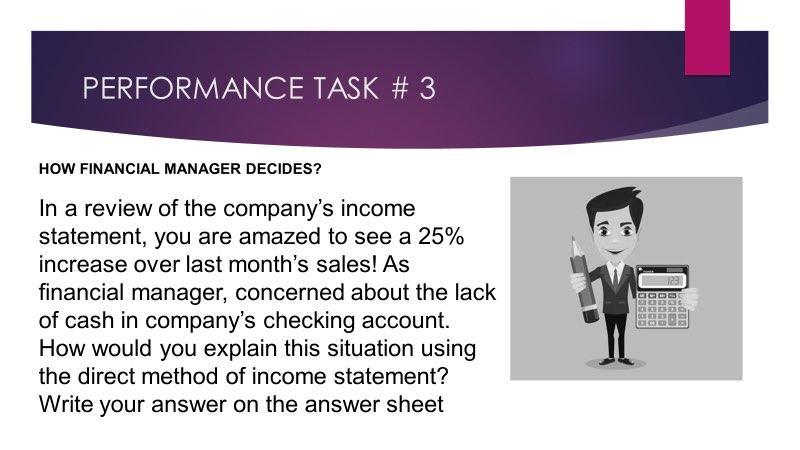 PERFORMANCE TASK # 3

HOW FINANCIAL MANAGER DECIDES?

In a review of the company's income statement, you are amazed to see a 25% increase over last month's sales! As financial manager, concerned about the lack of cash in company's checking account. How would you explain this situation using the direct method of income statement? Write your answer on the answer sheet

123